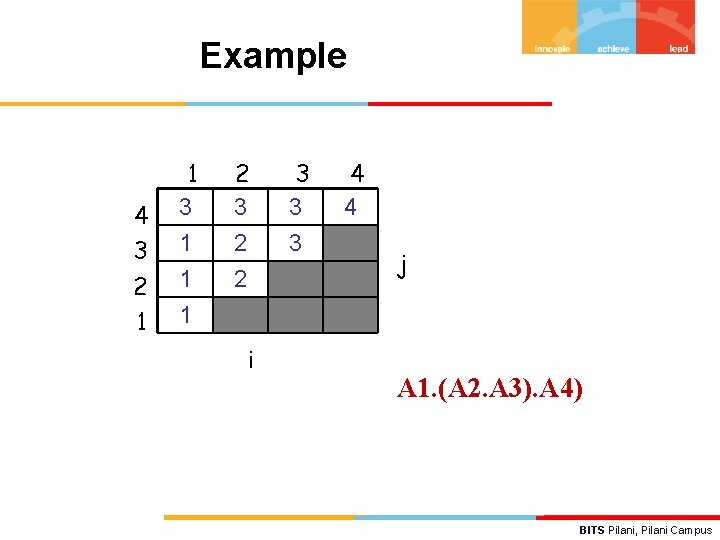 innovate achieve lead

Example

|  | 1 | 2 | 3 | 4 |
|---|---|---|---|---|
| 4 | 3 | 3 | 3 | 4 |
| 3 | 1 | 2 | 3 |  |
| 2 | 1 | 2 |  |  |
| 1 | 1 |  |  |  |

j

i

A1.(A2.A3).A4)

BITS Pilani, Pilani Campus